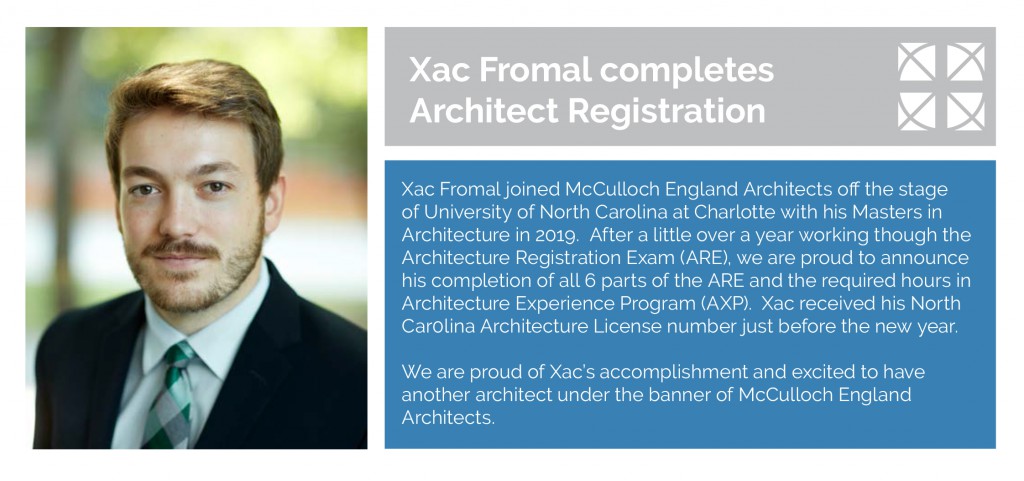 Xac Fromal completes Architect Registration

Xac Fromal joined McCulloch England Architects off the stage of University of North Carolina at Charlotte with his Masters in Architecture in 2019. After a little over a year working though the Architecture Registration Exam (ARE), we are proud to announce his completion of all 6 parts of the ARE and the required hours in Architecture Experience Program (AXP). Xac received his North Carolina Architecture License number just before the new year.

We are proud of Xac's accomplishment and excited to have another architect under the banner of McCulloch England Architects.